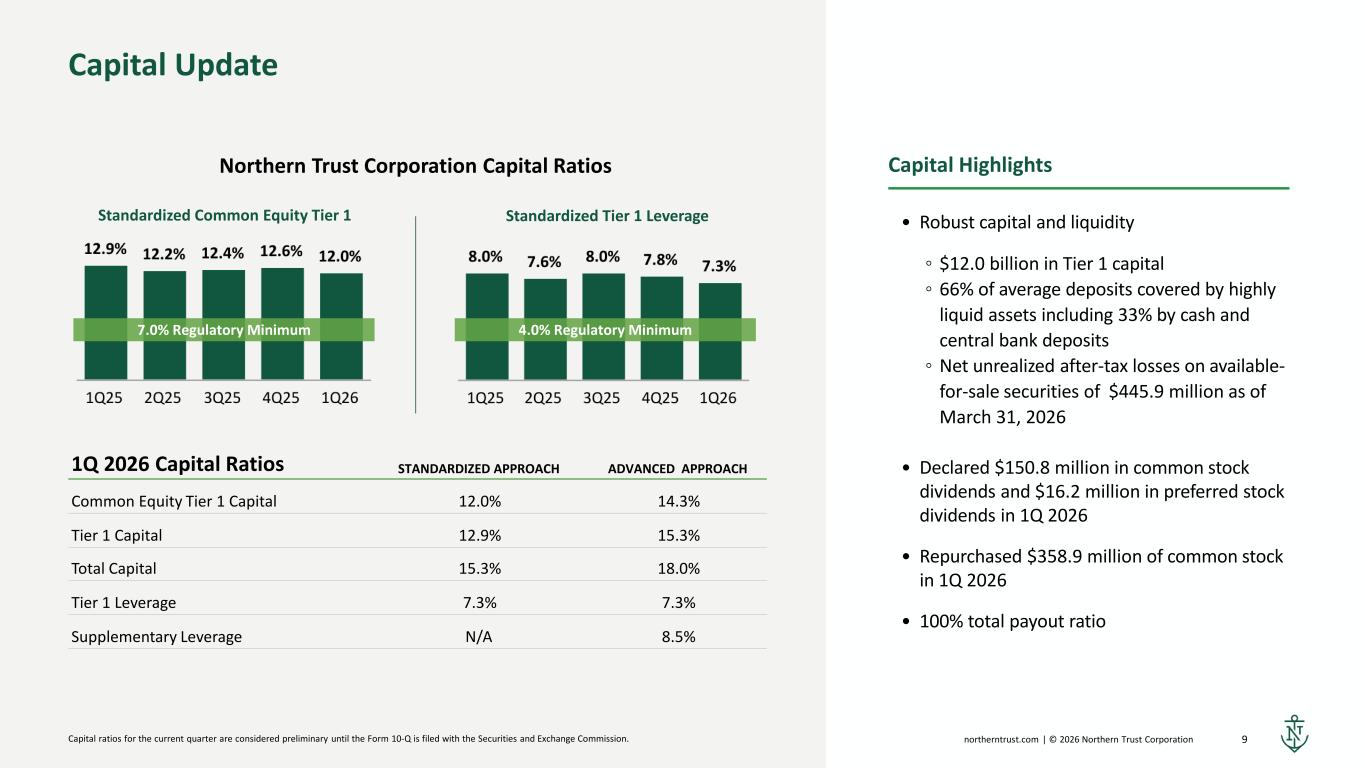 Capital Update

Northern Trust Corporation Capital Ratios

Standardized Common Equity Tier 1

12.9% 12.2% 12.4% 12.6% 12.0%

7.0% Regulatory Minimum

1Q25 2Q25 3Q25 4Q25 1Q26

Standardized Tier 1 Leverage

8.0% 7.6% 8.0% 7.8% 7.3%

4.0% Regulatory Minimum

1Q25 2Q25 3Q25 4Q25 1Q26

| 1Q 2026 Capital Ratios | STANDARDIZED APPROACH | ADVANCED APPROACH |
|---|---|---|
| Common Equity Tier 1 Capital | 12.0% | 14.3% |
| Tier 1 Capital | 12.9% | 15.3% |
| Total Capital | 15.3% | 18.0% |
| Tier 1 Leverage | 7.3% | 7.3% |
| Supplementary Leverage | N/A | 8.5% |

Capital Highlights

• Robust capital and liquidity
◦ $12.0 billion in Tier 1 capital
◦ 66% of average deposits covered by highly liquid assets including 33% by cash and central bank deposits
◦ Net unrealized after-tax losses on available-for-sale securities of $445.9 million as of March 31, 2026

• Declared $150.8 million in common stock dividends and $16.2 million in preferred stock dividends in 1Q 2026

• Repurchased $358.9 million of common stock in 1Q 2026

• 100% total payout ratio

Capital ratios for the current quarter are considered preliminary until the Form 10-Q is filed with the Securities and Exchange Commission.

northerntrust.com | © 2026 Northern Trust Corporation 9